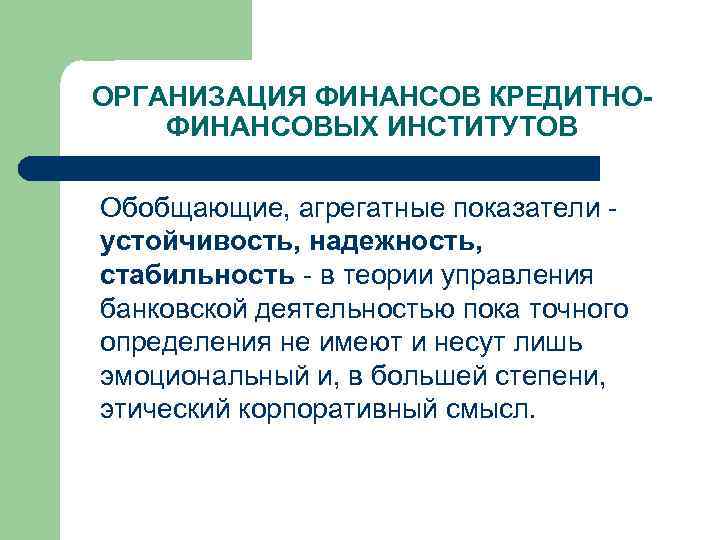 ОРГАНИЗАЦИЯ ФИНАНСОВ КРЕДИТНО-ФИНАНСОВЫХ ИНСТИТУТОВ

Обобщающие, агрегатные показатели - устойчивость, надежность, стабильность - в теории управления банковской деятельностью пока точного определения не имеют и несут лишь эмоциональный и, в большей степени, этический корпоративный смысл.